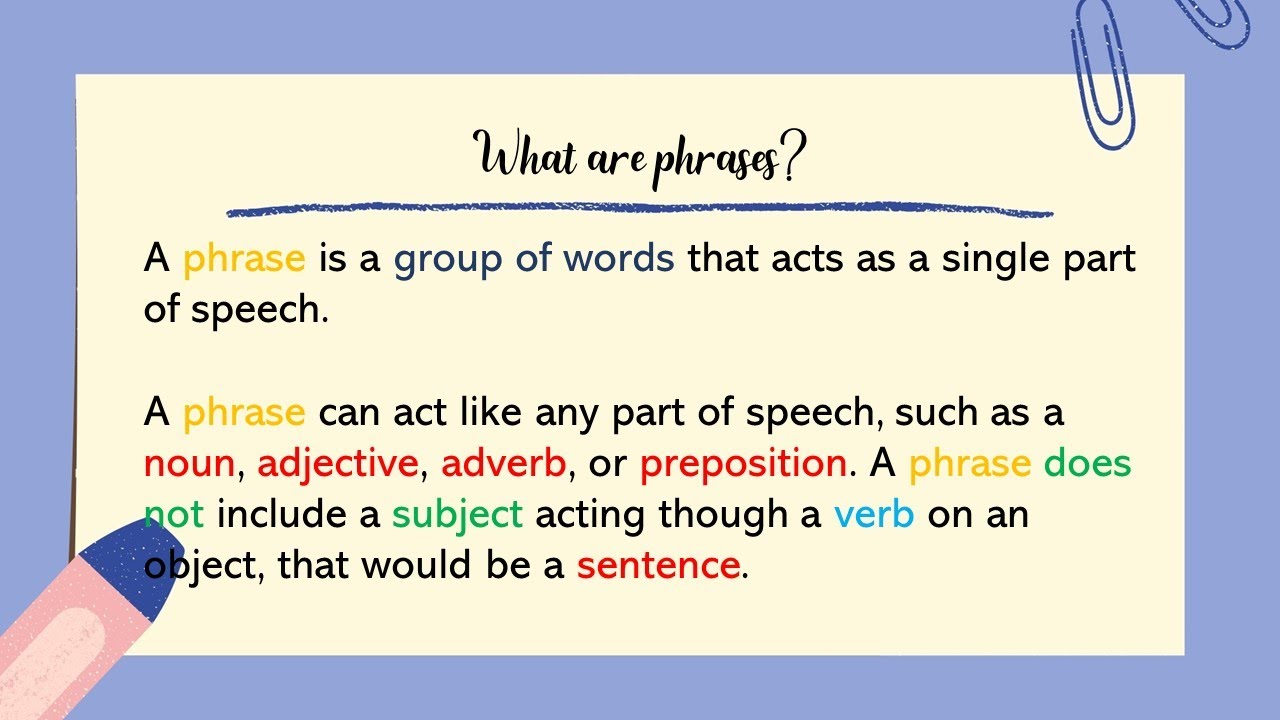 What are phrases?

A phrase is a group of words that acts as a single part of speech.

A phrase can act like any part of speech, such as a noun, adjective, adverb, or preposition. A phrase does not include a subject acting though a verb on an object, that would be a sentence.